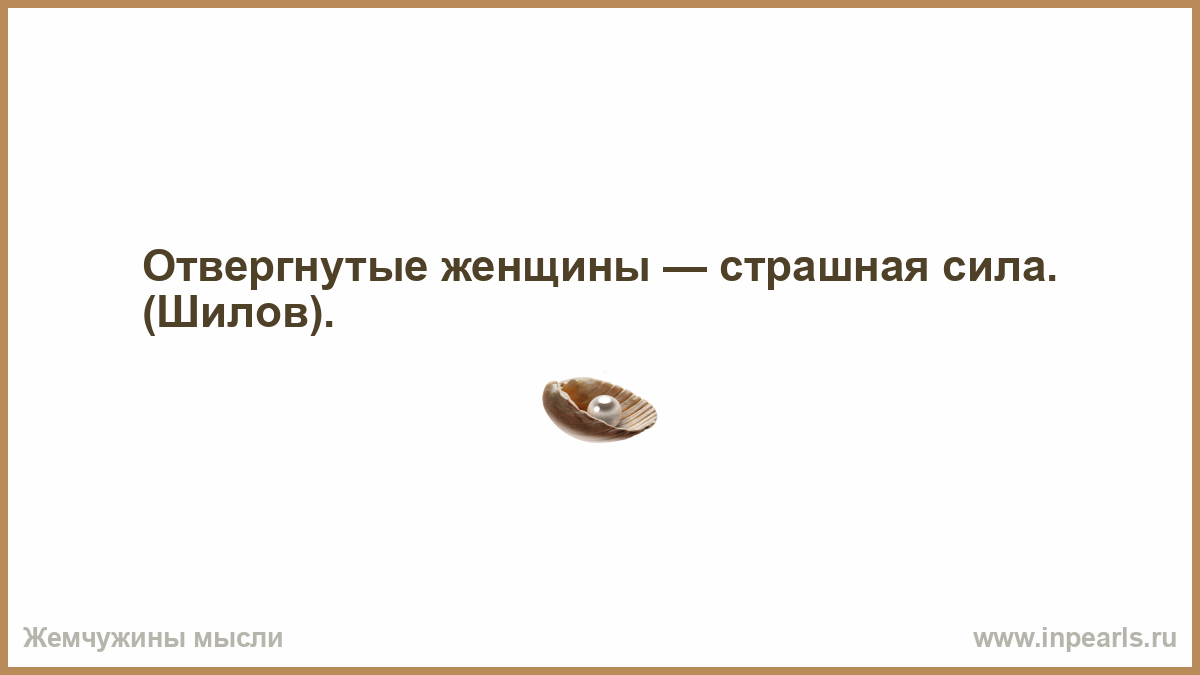 Отвергнутые женщины — страшная сила. (Шилов).

Жемчужины мысли

www.inpearls.ru